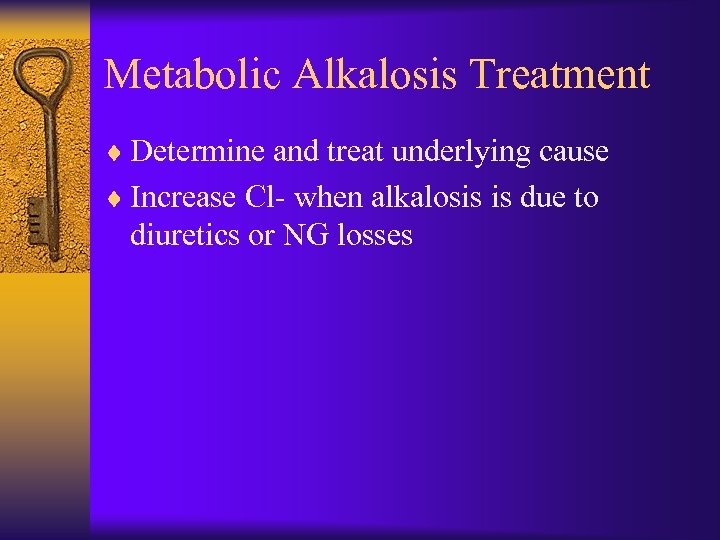 Metabolic Alkalosis Treatment

♦ Determine and treat underlying cause
♦ Increase Cl- when alkalosis is due to diuretics or NG losses